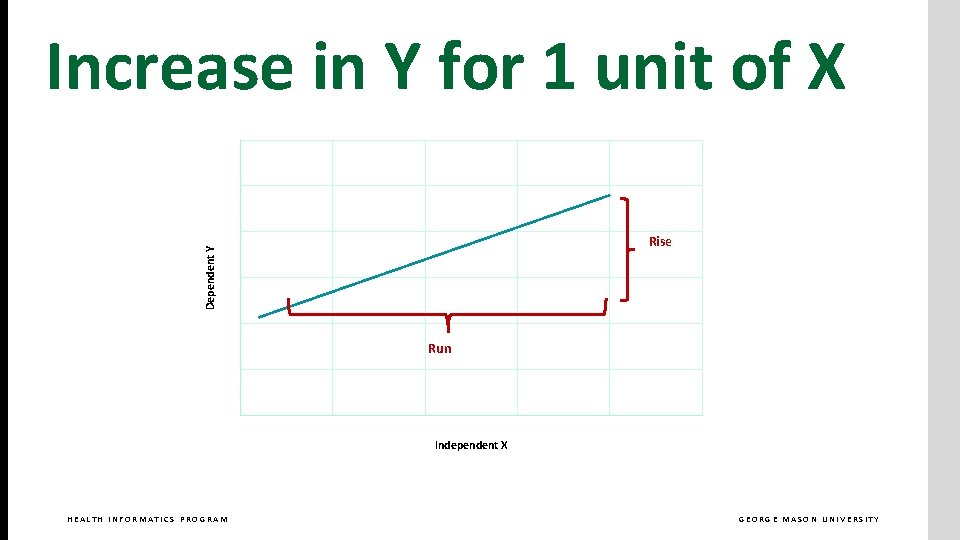 Increase in Y for 1 unit of X

Dependent Y

Rise

Run

Independent X

HEALTH INFORMATICS PROGRAM

GEORGE MASON UNIVERSITY